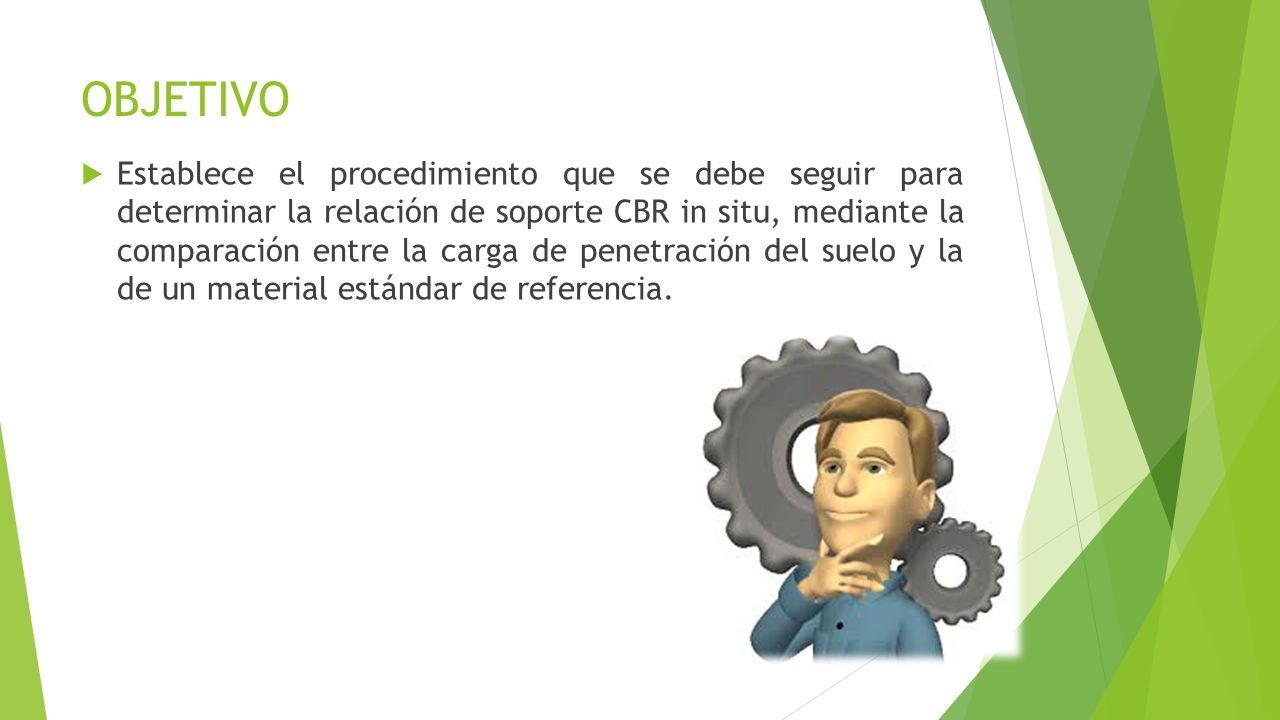 OBJETIVO

Establece el procedimiento que se debe seguir para determinar la relación de soporte CBR in situ, mediante la comparación entre la carga de penetración del suelo y la de un material estándar de referencia.